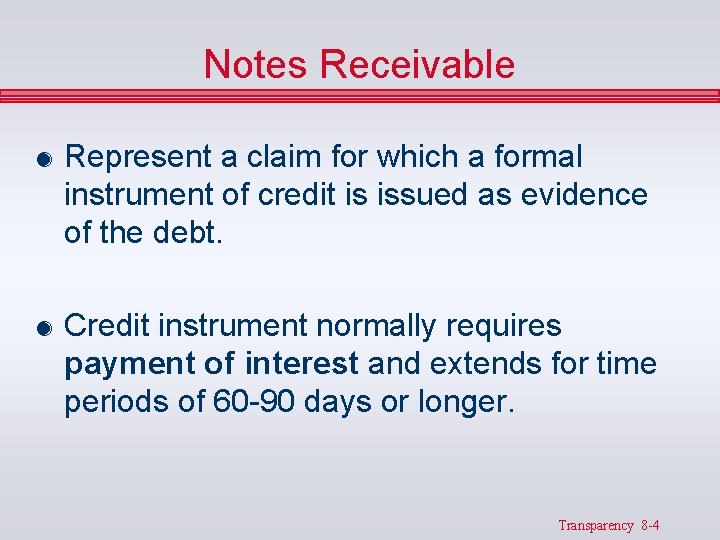 Notes Receivable

Represent a claim for which a formal instrument of credit is issued as evidence of the debt.

Credit instrument normally requires payment of interest and extends for time periods of 60-90 days or longer.

Transparency 8-4